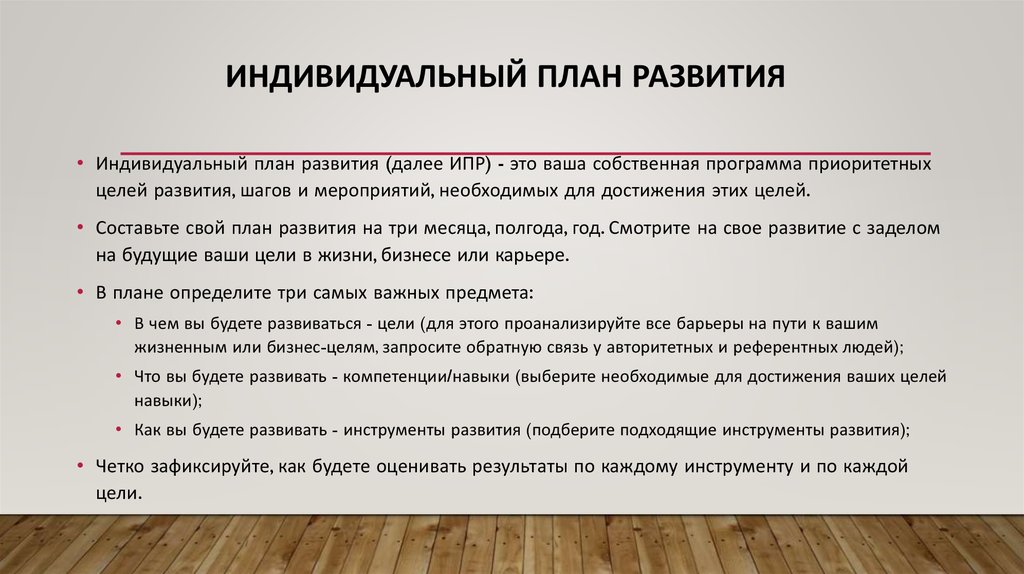 ИНДИВИДУАЛЬНЫЙ ПЛАН РАЗВИТИЯ

• Индивидуальный план развития (далее ИПР) - это ваша собственная программа приоритетных целей развития, шагов и мероприятий, необходимых для достижения этих целей.

• Составьте свой план развития на три месяца, полгода, год. Смотрите на свое развитие с заделом на будущие ваши цели в жизни, бизнесе или карьере.

• В плане определите три самых важных предмета:

• В чем вы будете развиваться - цели (для этого проанализируйте все барьеры на пути к вашим жизненным или бизнес-целям, запросите обратную связь у авторитетных и референтных людей);

• Что вы будете развивать - компетенции/навыки (выберите необходимые для достижения ваших целей навыки);

• Как вы будете развивать - инструменты развития (подберите подходящие инструменты развития):

• Четко зафиксируйте, как будете оценивать результаты по каждому инструменту и по каждой цели.